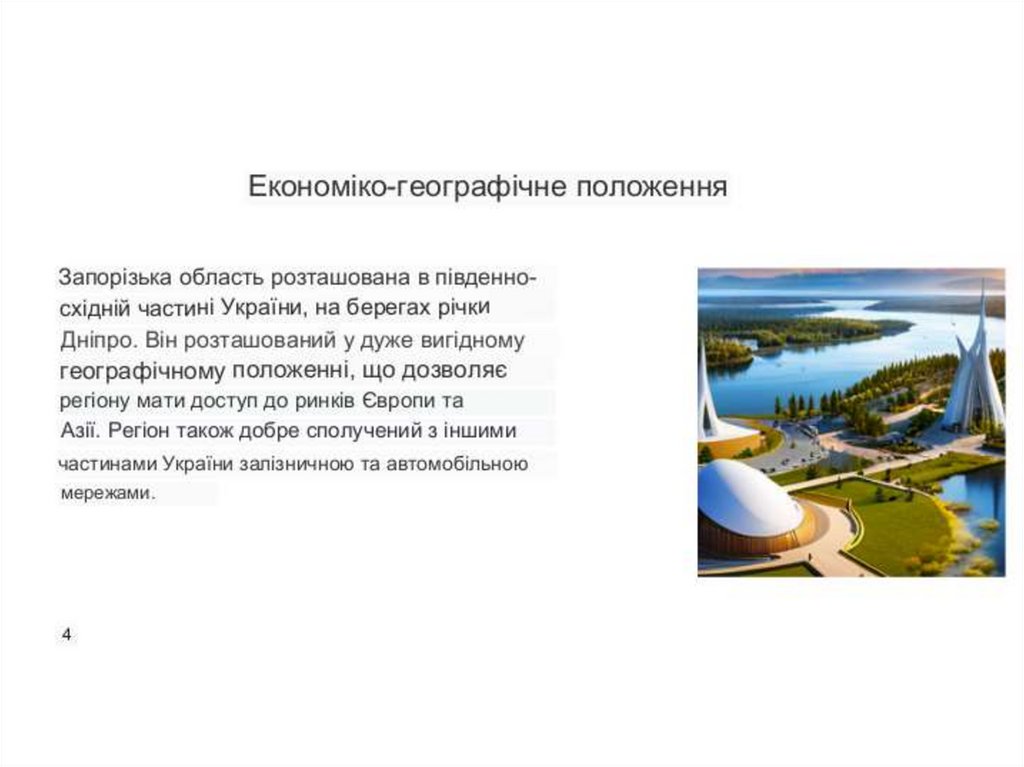 Економіко-географічне положення

Запорізька область розташована в південно-східній частині України, на берегах річки Дніпро. Він розташований у дуже вигідному географічному положенні, що дозволяє регіону мати доступ до ринків Європи та Азії. Регіон також добре сполучений з іншими частинами України залізничною та автомобільною мережами.

4